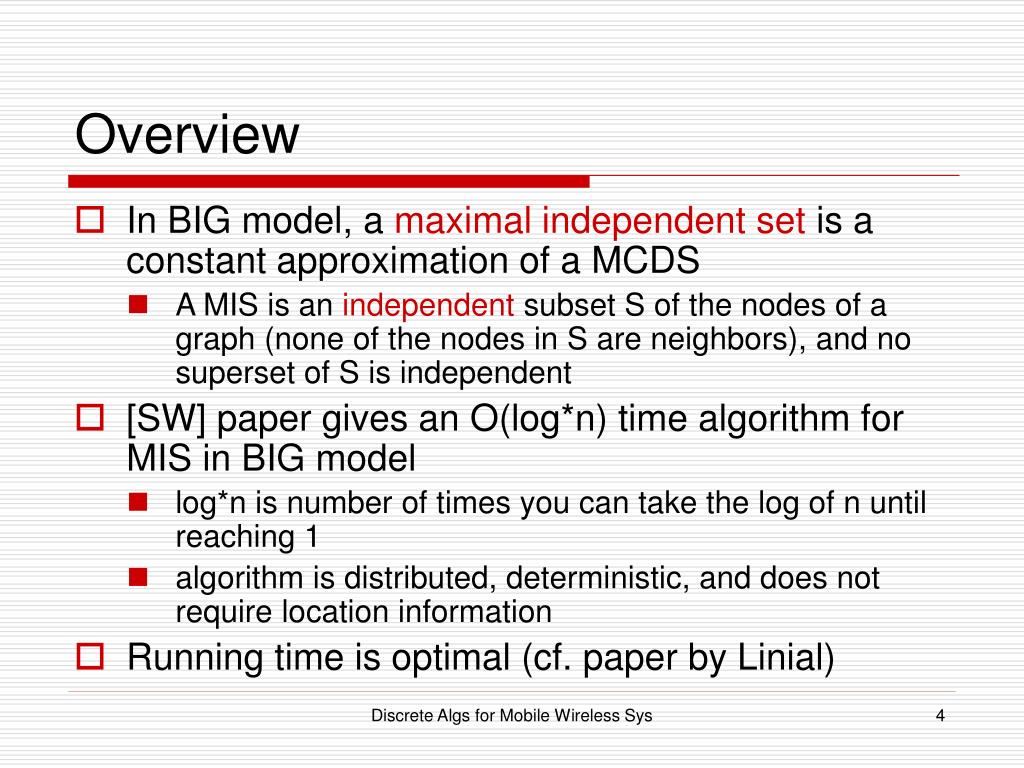 Overview

In BIG model, a maximal independent set is a constant approximation of a MCDS

A MIS is an independent subset S of the nodes of a graph (none of the nodes in S are neighbors), and no superset of S is independent

[SW] paper gives an O(log*n) time algorithm for MIS in BIG model

log*n is number of times you can take the log of n until reaching 1

algorithm is distributed, deterministic, and does not require location information

Running time is optimal (cf. paper by Linial)

Discrete Algs for Mobile Wireless Sys

4